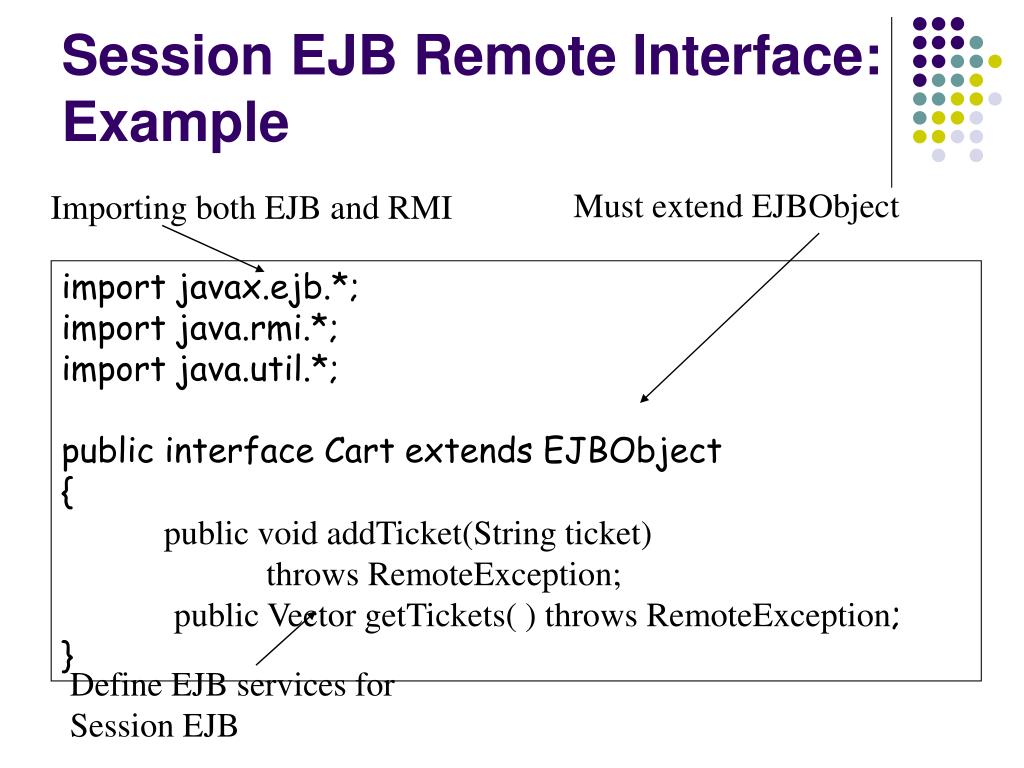 Session EJB Remote Interface: Example

Importing both EJB and RMI

Must extend EJBObject

import javax.ejb.*;
import java.rmi.*;
import java.util.*;

public interface Cart extends EJBObject
{
public void addTicket(String ticket)
throws RemoteException;
public Vector getTickets( ) throws RemoteException;
}

Define EJB services for Session EJB